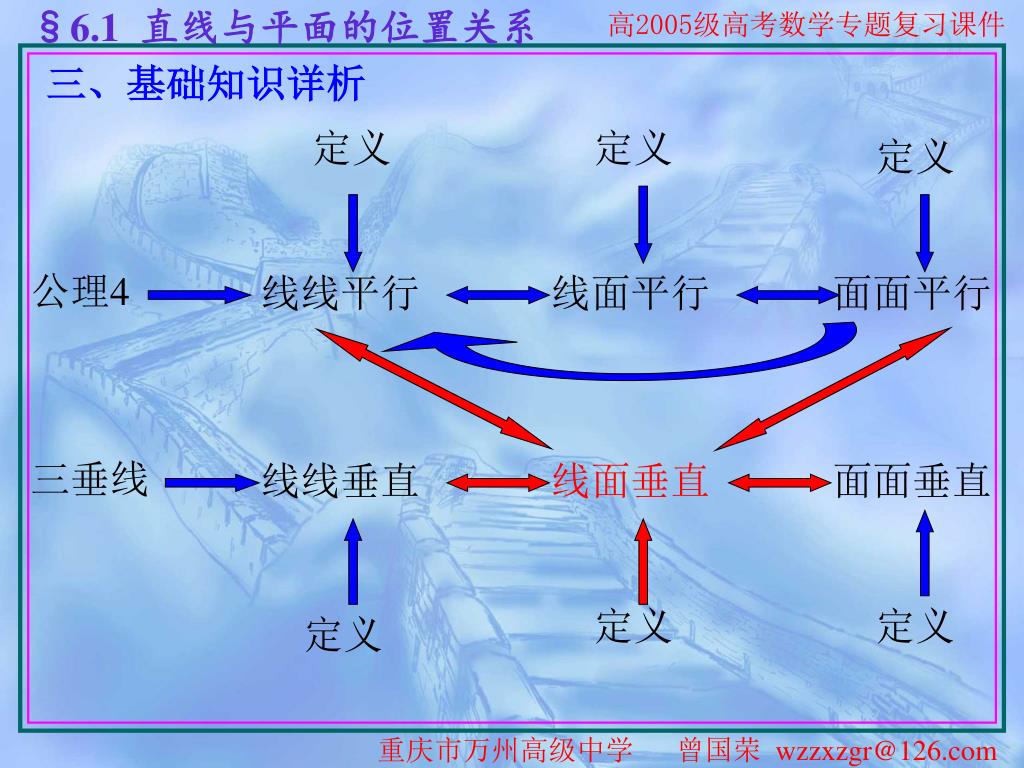 §6.1 直线与平面的位置关系

高2005级高考数学专题复习课件

三、基础知识详析

定义

定义

定义

公理4

线线平行

线面平行

面面平行

三垂线

线线垂直

线面垂直

面面垂直

定义

定义

定义

重庆市万州高级中学 曾国荣 wzzxzgr@126.com